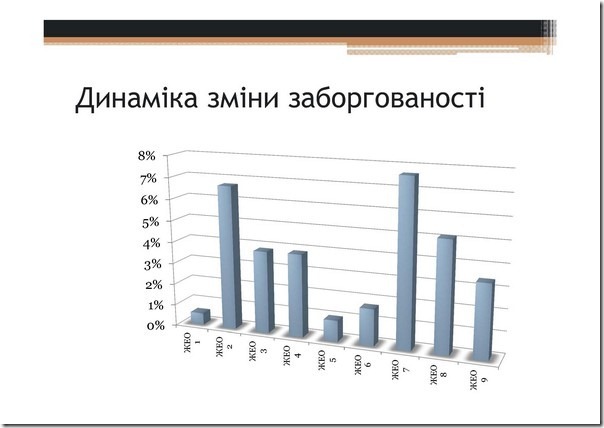 Динаміка зміни заборгованості

8%
7%
6%
5%
4%
3%
2%
1%
0%

ЖЕО 1
ЖЕО 2
ЖЕО 3
ЖЕО 4
ЖЕО 5
ЖЕО 6
ЖЕО 7
ЖЕО 8
ЖЕО 9